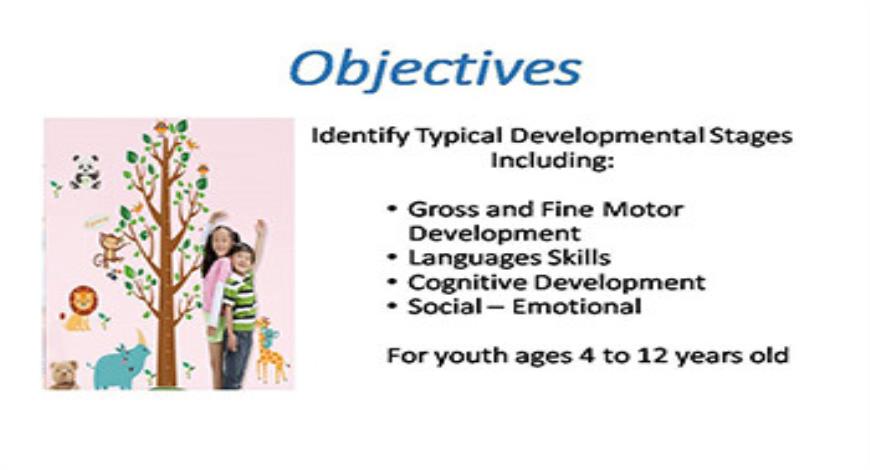 Objectives

Identify Typical Developmental Stages Including:

• Gross and Fine Motor Development
• Languages Skills
• Cognitive Development
• Social – Emotional

For youth ages 4 to 12 years old